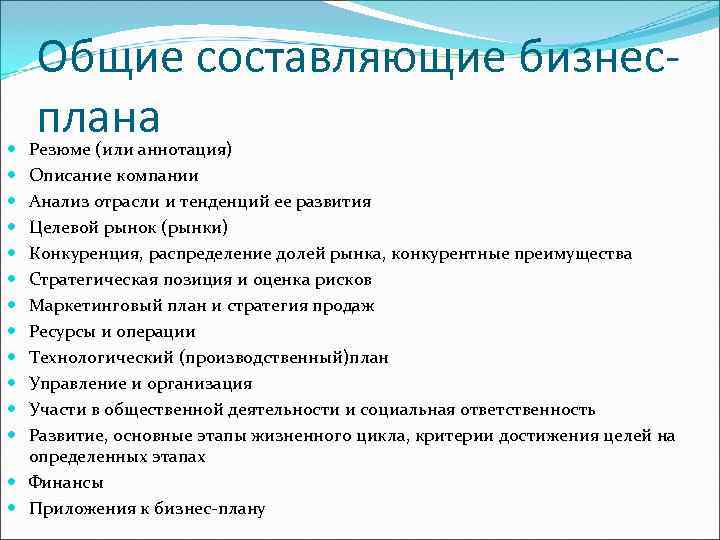 Общие составляющие бизнес-плана

- Резюме (или аннотация)
- Описание компании
- Анализ отрасли и тенденций ее развития
- Целевой рынок (рынки)
- Конкуренция, распределение долей рынка, конкурентные преимущества
- Стратегическая позиция и оценка рисков
- Маркетинговый план и стратегия продаж
- Ресурсы и операции
- Технологический (производственный)план
- Управление и организация
- Участи в общественной деятельности и социальная ответственность
- Развитие, основные этапы жизненного цикла, критерии достижения целей на определенных этапах
- Финансы
- Приложения к бизнес-плану